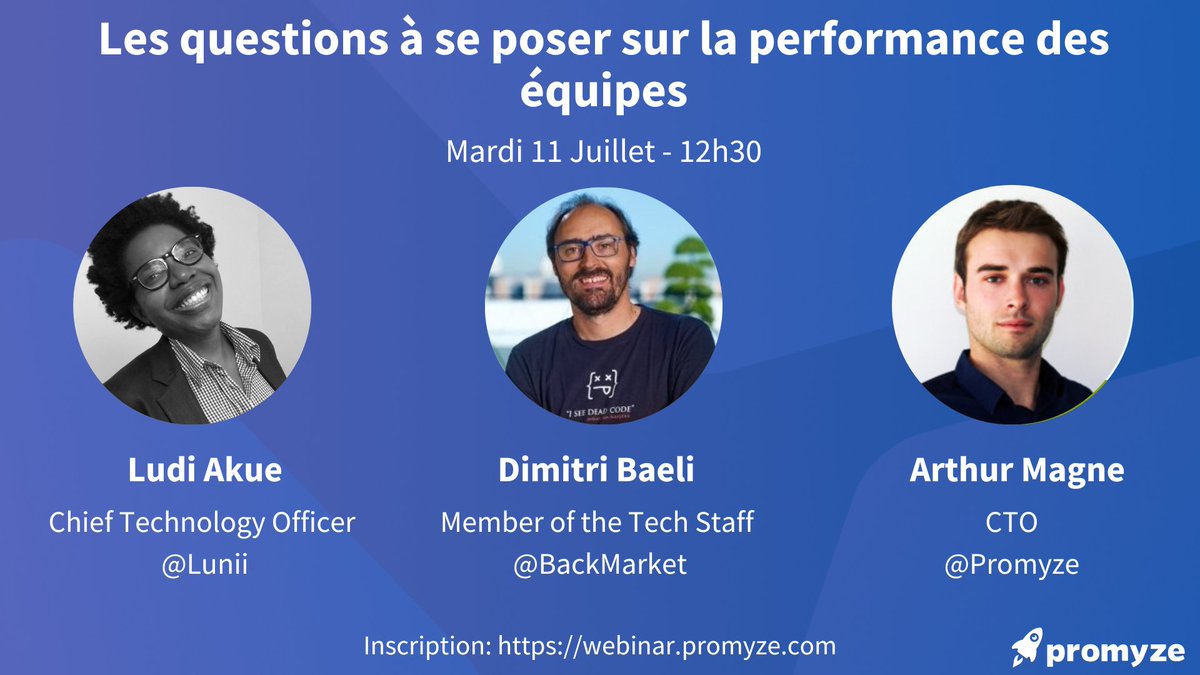 Les questions à se poser sur la performance des équipes

Mardi 11 Juillet - 12h30

"I SEE DEAD CODE"

Ludi Akue
Chief Technology Officer
@Lunii

Dimitri Baeli
Member of the Tech Staff
@BackMarket

Arthur Magne
CTO
@Promyze

Inscription: https://webinar.promyze.com

promyze